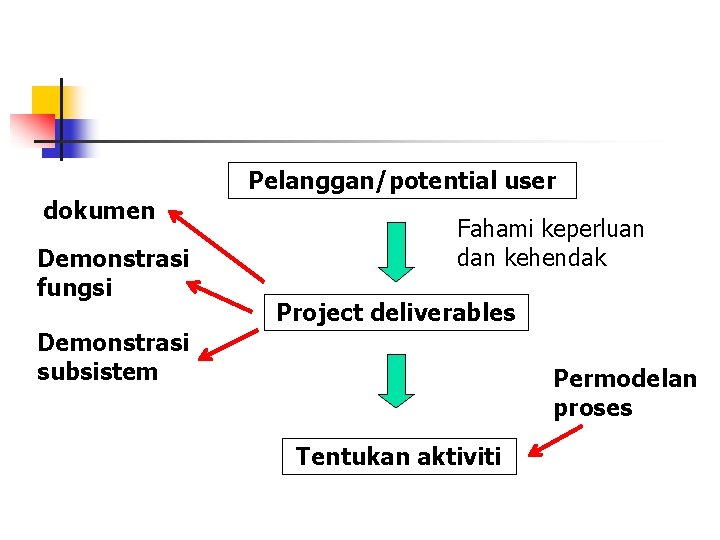 Pelanggan/potential user

Fahami keperluan dan kehendak

dokumen

Demonstrasi fungsi

Demonstrasi subsistem

Project deliverables

Permodelan proses

Tentukan aktiviti